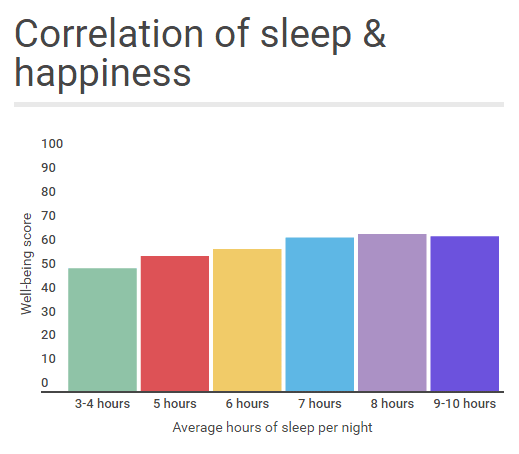 Correlation of sleep & happiness

100
90
80
70
60
50
40
30
20
10
0

Well-being score

3-4 hours
5 hours
6 hours
7 hours
8 hours
9-10 hours

Average hours of sleep per night